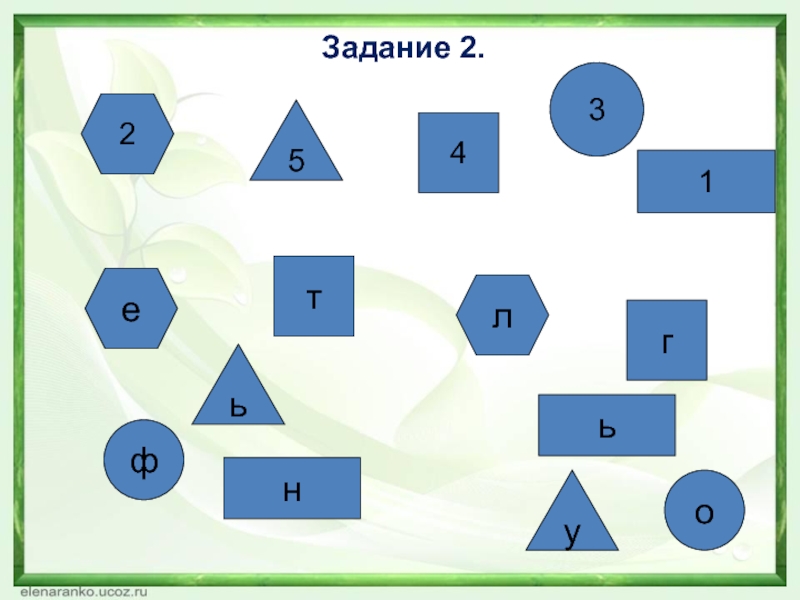 Задание 2.

2

5

4

3

1

е

т

л

г

ь

ь

ф

н

у

о

elenaranko.ucoz.ru